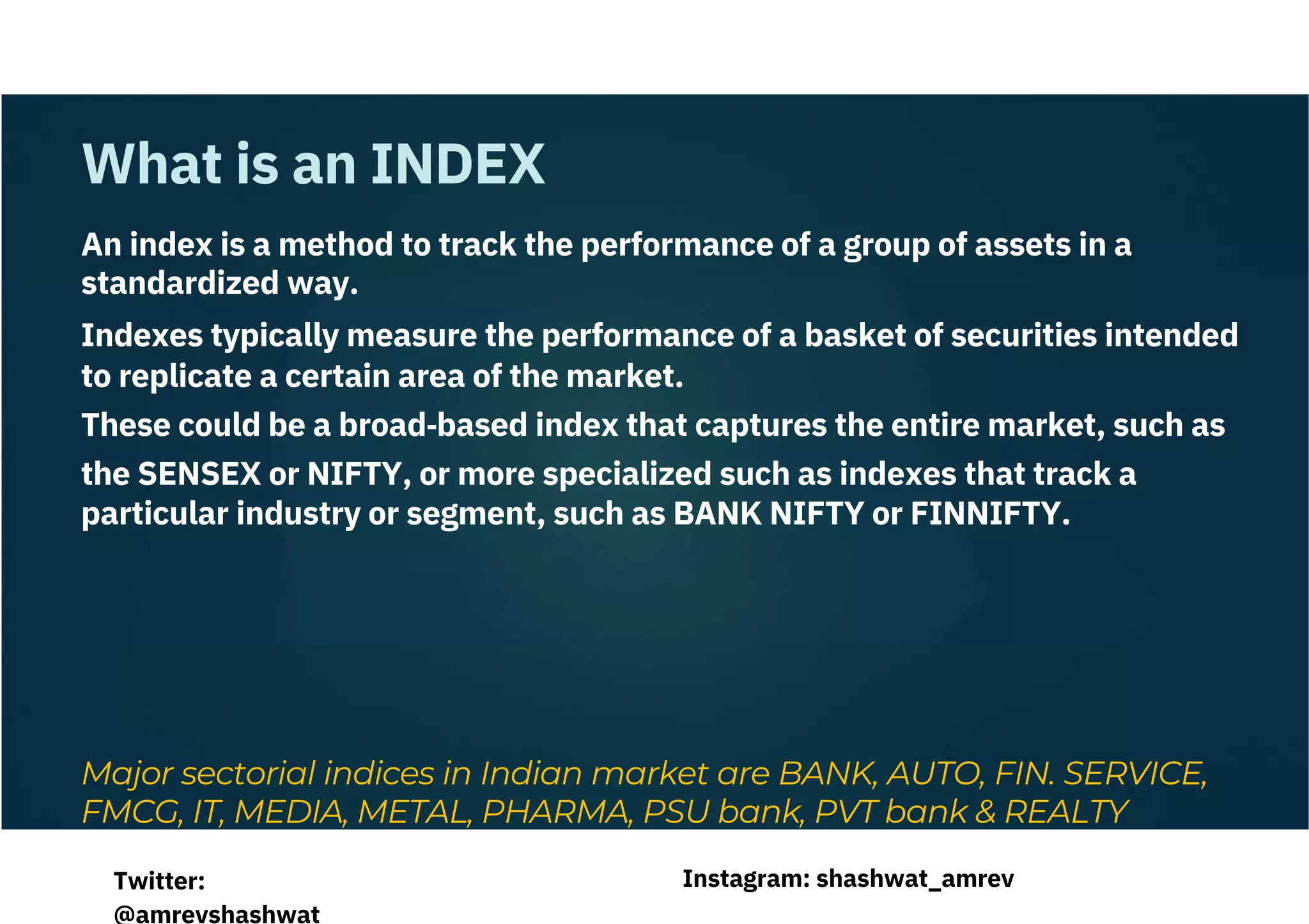 What is an INDEX

An index is a method to track the performance of a group of assets in a standardized way.

Indexes typically measure the performance of a basket of securities intended to replicate a certain area of the market.

These could be a broad-based index that captures the entire market, such as the SENSEX or NIFTY, or more specialized such as indexes that track a particular industry or segment, such as BANK NIFTY or FINNIFTY.

Major sectorial indices in Indian market are BANK, AUTO, FIN. SERVICE, FMCG, IT, MEDIA, METAL, PHARMA, PSU bank, PVT bank & REALTY

Twitter: @amrevshashwat

Instagram: shashwat_amrev